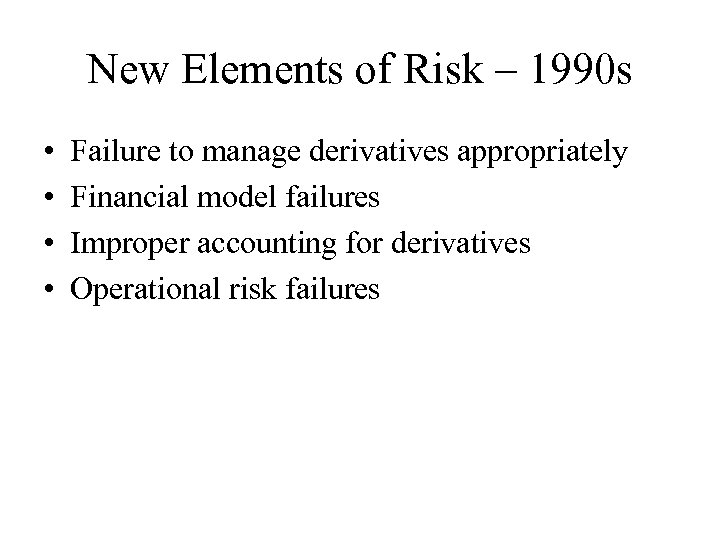 New Elements of Risk – 1990s

• Failure to manage derivatives appropriately
• Financial model failures
• Improper accounting for derivatives
• Operational risk failures